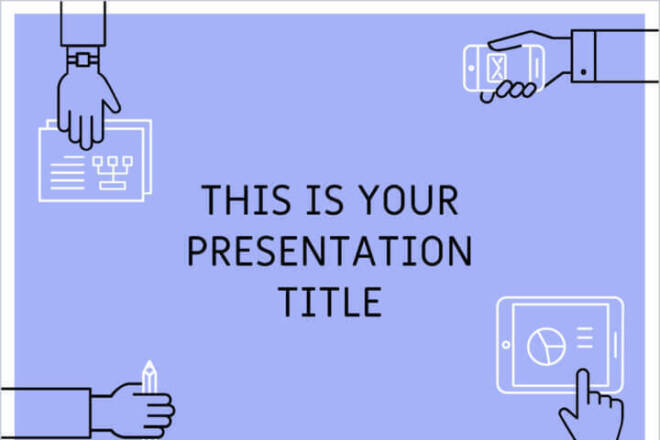 THIS IS YOUR PRESENTATION TITLE